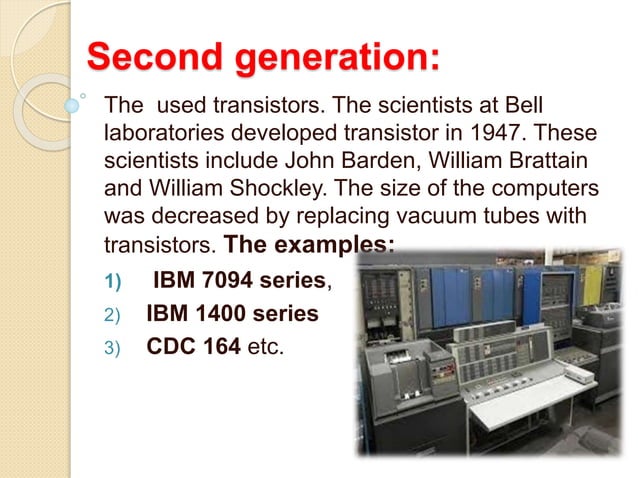 Second generation:

The used transistors. The scientists at Bell laboratories developed transistor in 1947. These scientists include John Barden, William Brattain and William Shockley. The size of the computers was decreased by replacing vacuum tubes with transistors. The examples:

1) IBM 7094 series,
2) IBM 1400 series
3) CDC 164 etc.